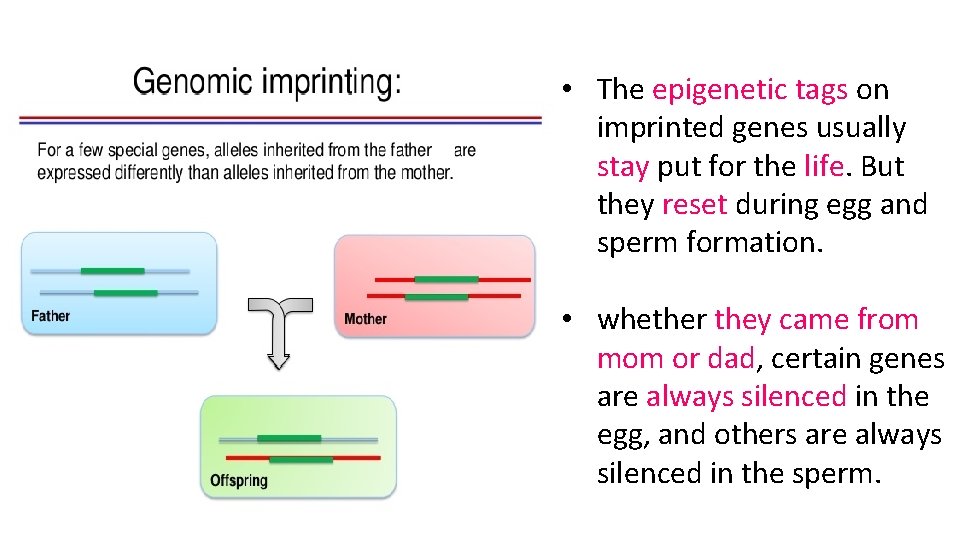 Genomic imprinting:

For a few special genes, alleles inherited from the father are expressed differently than alleles inherited from the mother.

Father

Mother

Offspring

• The epigenetic tags on imprinted genes usually stay put for the life. But they reset during egg and sperm formation.

• whether they came from mom or dad, certain genes are always silenced in the egg, and others are always silenced in the sperm.